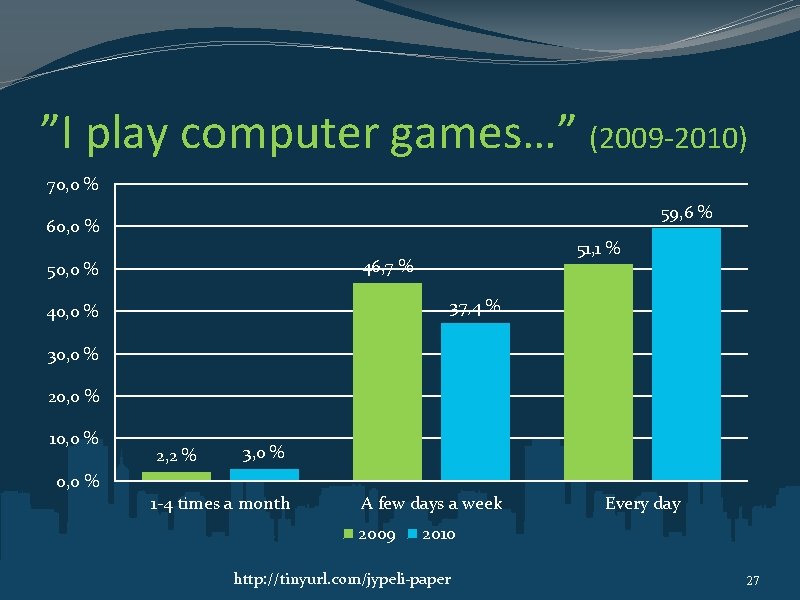 ”I play computer games…” (2009-2010)

70,0 %
60,0 %
50,0 %
40,0 %
30,0 %
20,0 %
10,0 %
0,0 %

2,2 %
3,0 %
46,7 %
37,4 %
51,1 %
59,6 %

1-4 times a month
A few days a week
Every day

2009
2010

http://tinyurl.com/jypeli-paper

27